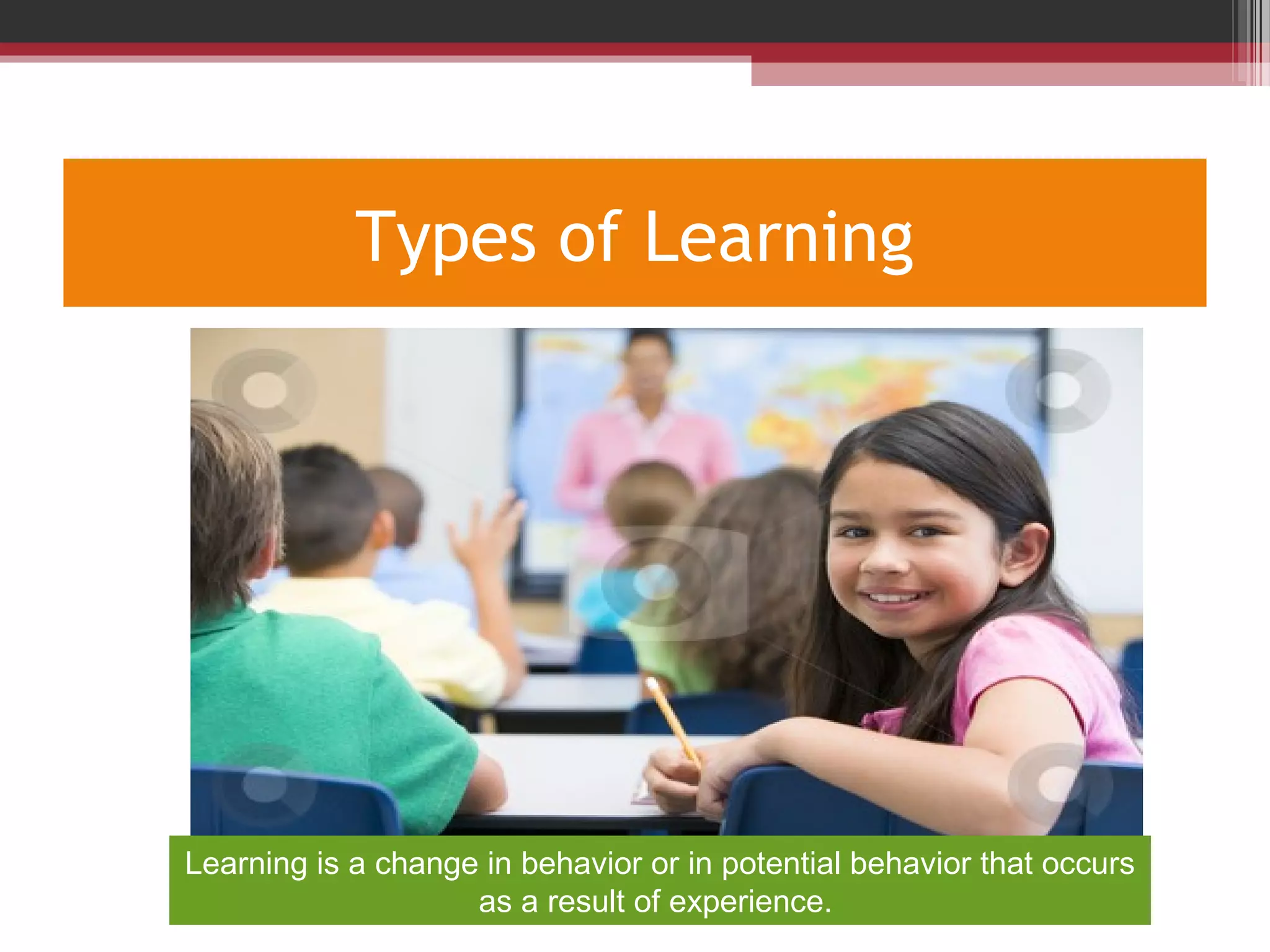 Types of Learning

Learning is a change in behavior or in potential behavior that occurs as a result of experience.